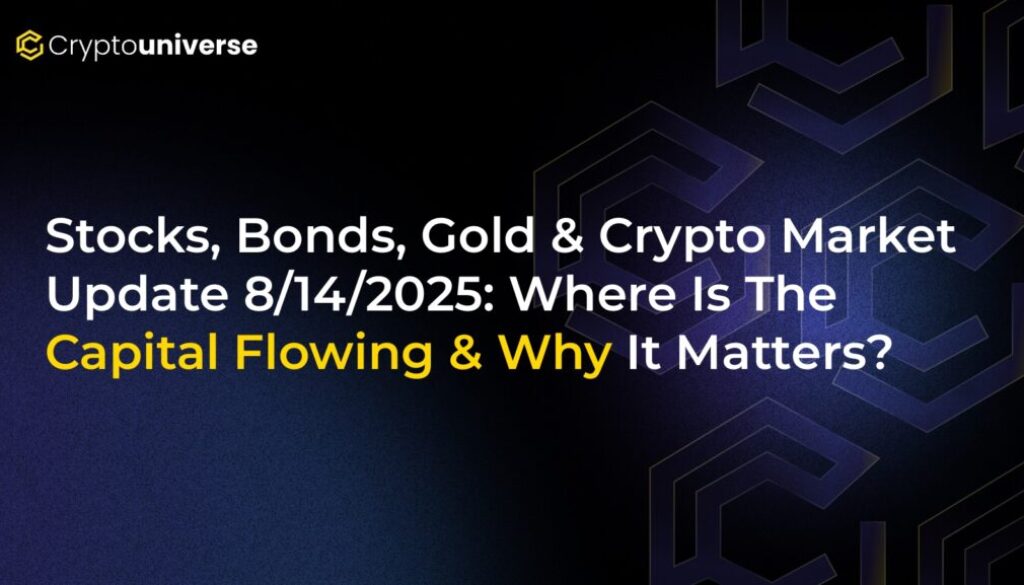 Cryptouniverse

Stocks, Bonds, Gold & Crypto Market Update 8/14/2025: Where Is The Capital Flowing & Why It Matters?